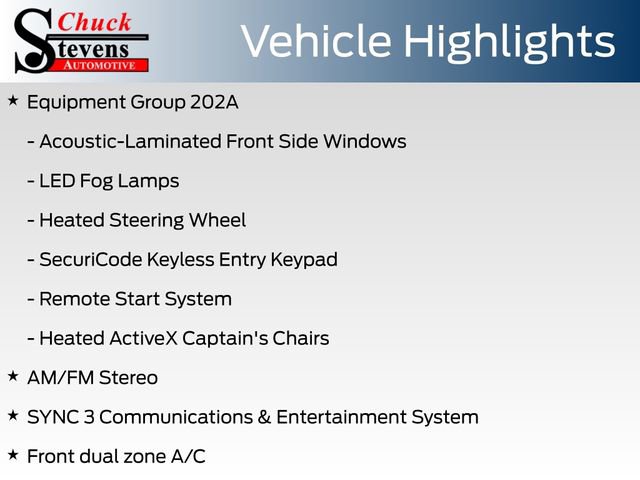 Chuck Stevens AUTOMOTIVE

Vehicle Highlights

★ Equipment Group 202A

- Acoustic-Laminated Front Side Windows

- LED Fog Lamps

- Heated Steering Wheel

- SecuriCode Keyless Entry Keypad

- Remote Start System

- Heated ActiveX Captain's Chairs

★ AM/FM Stereo

★ SYNC 3 Communications & Entertainment System

★ Front dual zone A/C